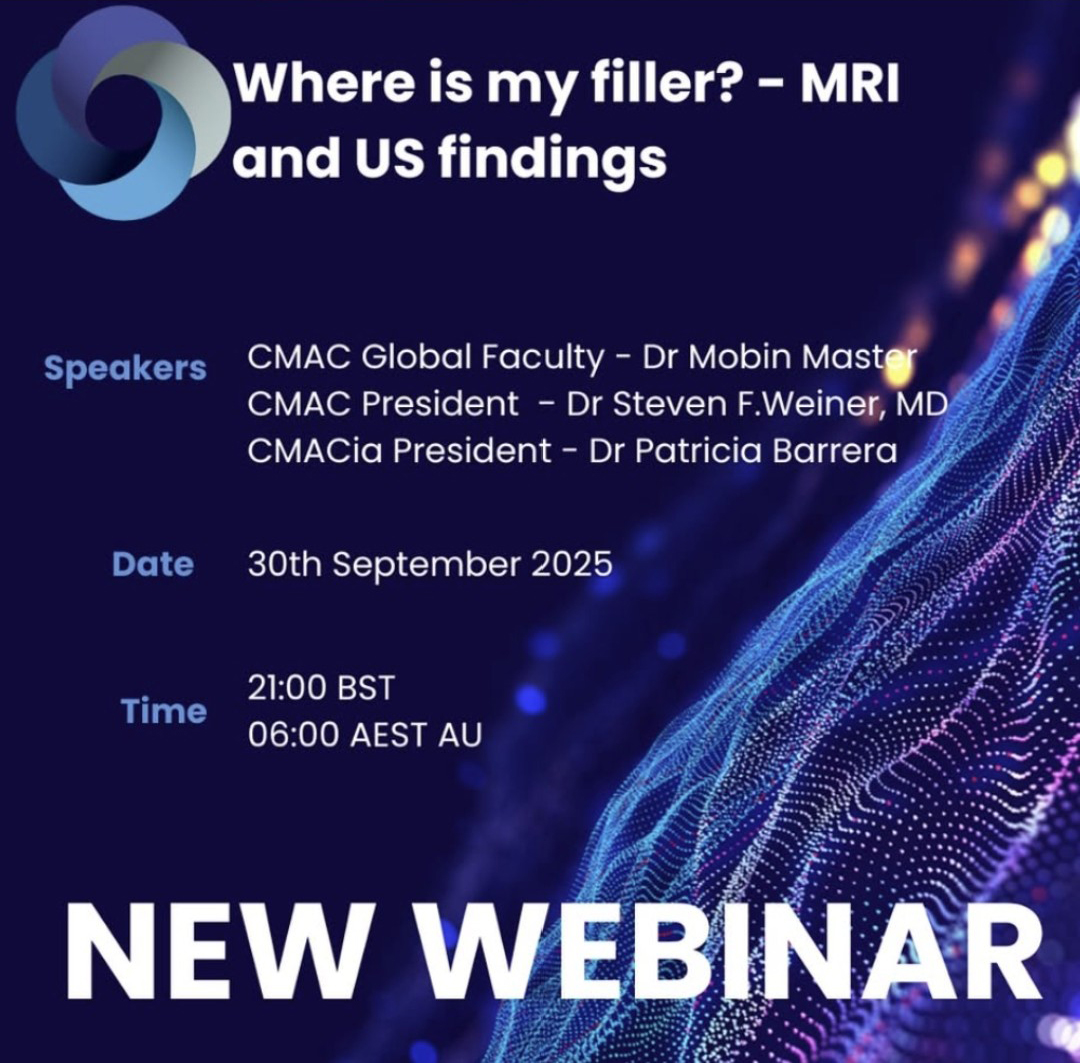 Where is my filler? - MRI and US findings

Speakers
CMAC Global Faculty - Dr Mobin Master
CMAC President - Dr Steven F.Weiner, MD
CMACia President - Dr Patricia Barrera

Date
30th September 2025

Time
21:00 BST
06:00 AEST AU

NEW WEBINAR